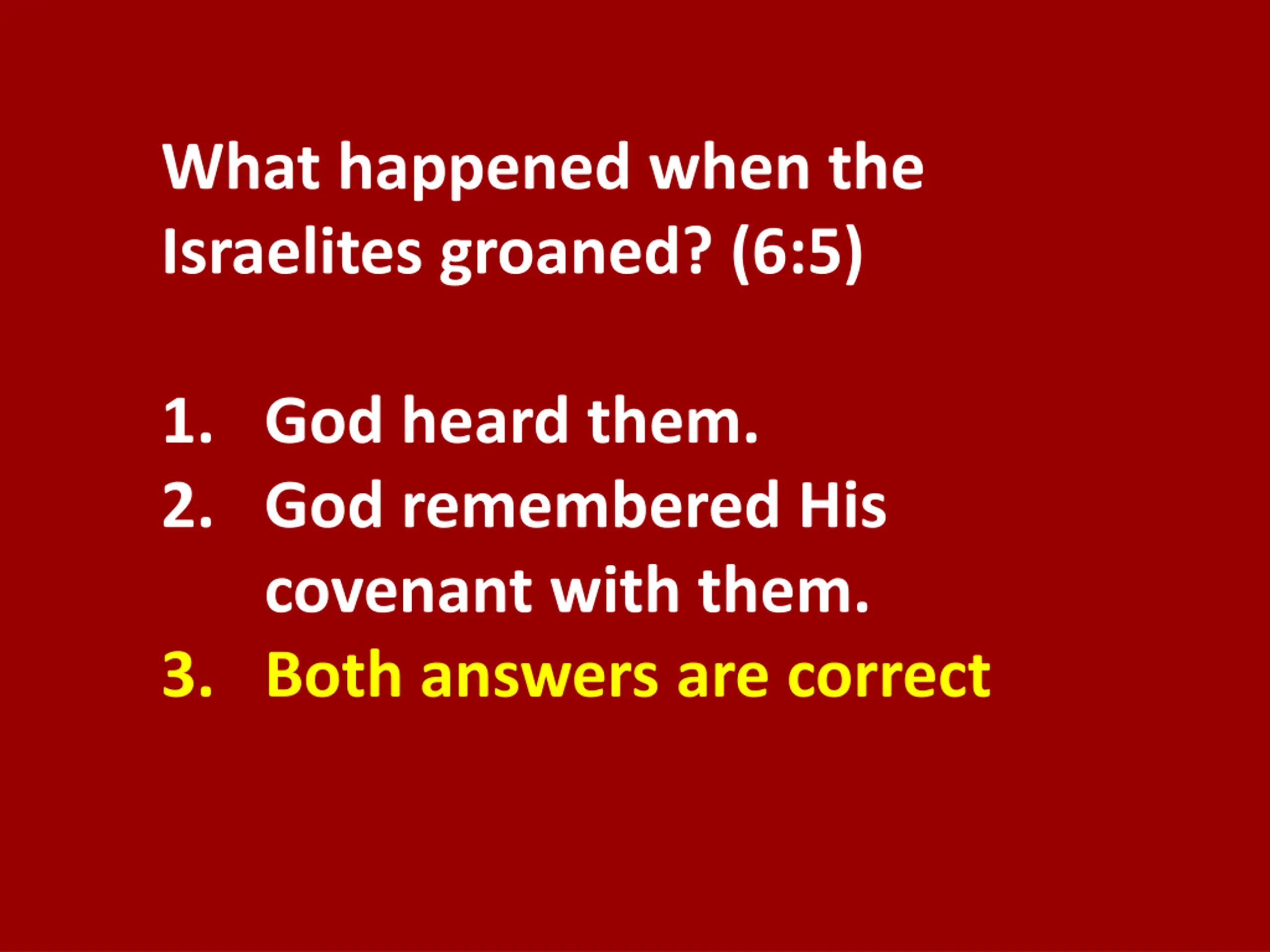 What happened when the Israelites groaned? (6:5)

1. God heard them.
2. God remembered His covenant with them.
3. Both answers are correct